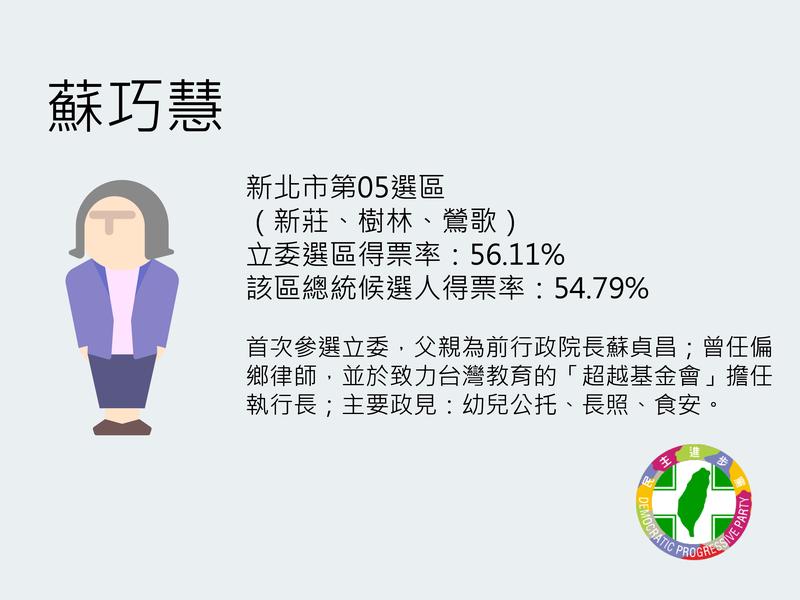 蘇巧慧

新北市第05選區
（新莊、樹林、鶯歌）
立委選區得票率：56.11%
該區總統候選人得票率：54.79%

首次參選立委，父親為前行政院長蘇貞昌；曾任偏鄉律師，並於致力台灣教育的「超越基金會」擔任執行長；主要政見：幼兒公托、長照、食安。

民主進步黨
DEMOCRATIC PROGRESSIVE PARTY